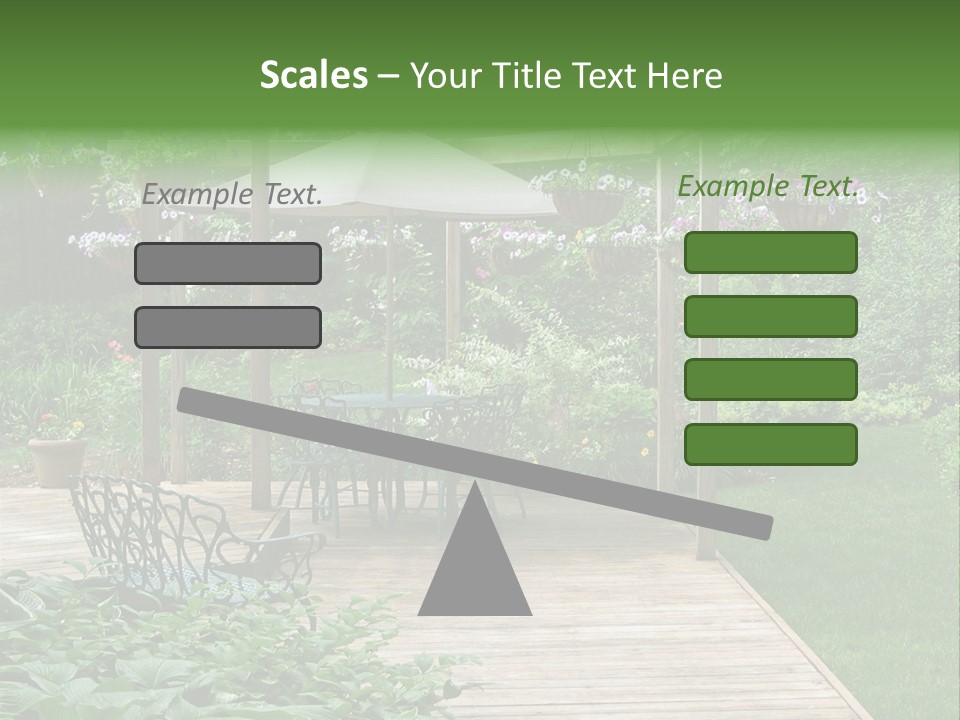 Scales – Your Title Text Here

Example Text.

Example Text.